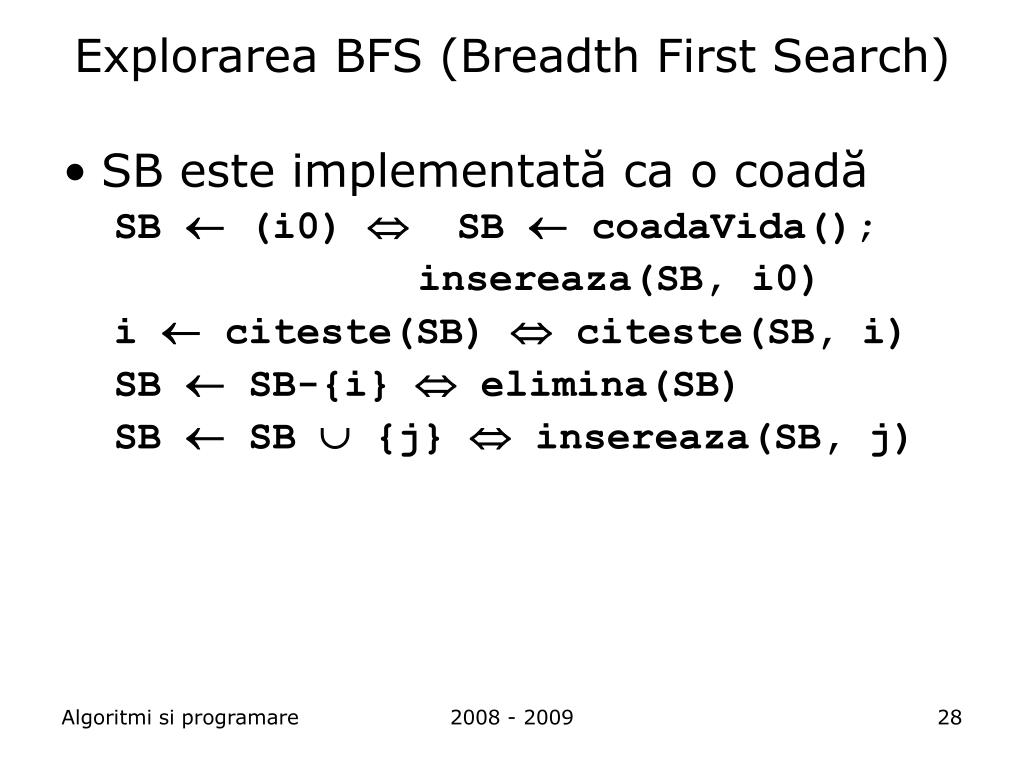 Explorarea BFS (Breadth First Search)

• SB este implementată ca o coadă

SB $\leftarrow$ (i0) $\Leftrightarrow$ SB $\leftarrow$ coadaVida();
insereaza(SB, i0)

i $\leftarrow$ citeste(SB) $\Leftrightarrow$ citeste(SB, i)

SB $\leftarrow$ SB-{i} $\Leftrightarrow$ elimina(SB)

SB $\leftarrow$ SB $\cup$ {j} $\Leftrightarrow$ insereaza(SB, j)

Algoritmi si programare

2008 - 2009

28